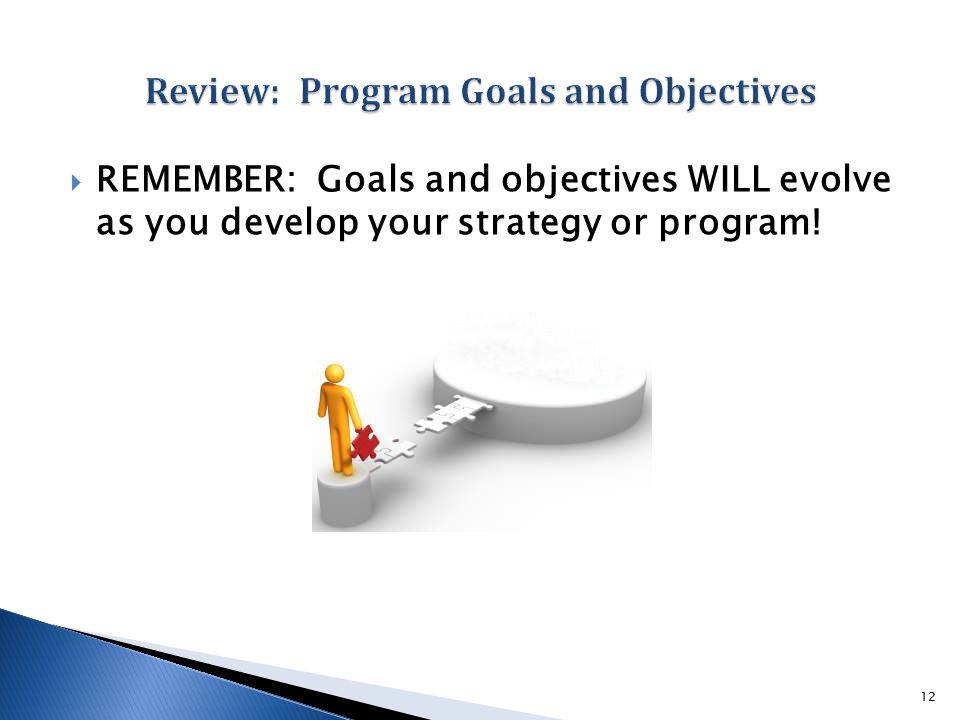 Review: Program Goals and Objectives

REMEMBER: Goals and objectives WILL evolve as you develop your strategy or program!

12